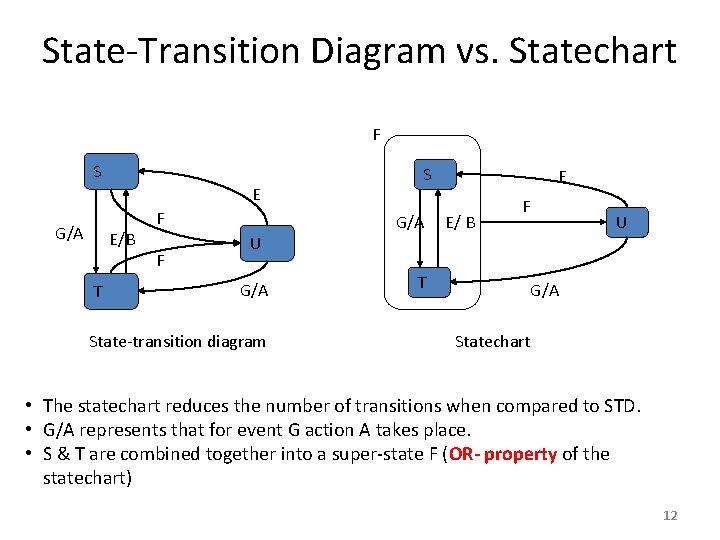 State-Transition Diagram vs. Statechart

S

E

F

G/A

E/B

U

F

T

G/A

State-transition diagram

F

S

E

F

G/A

E/ B

U

T

G/A

Statechart

• The statechart reduces the number of transitions when compared to STD.
• G/A represents that for event G action A takes place.
• S & T are combined together into a super-state F (OR- property of the statechart)

12